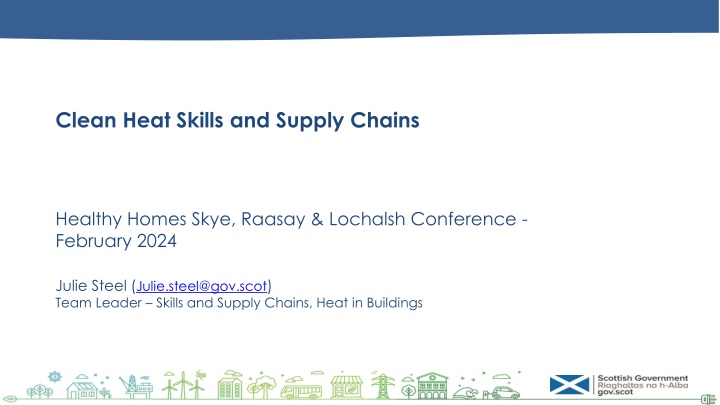 Clean Heat Skills and Supply Chains

Healthy Homes Skye, Raasay & Lochalsh Conference - February 2024

Julie Steel (Julie.steel@gov.scot)
Team Leader – Skills and Supply Chains, Heat in Buildings

Scottish Government
Riaghaltas na h-Alba
gov.scot